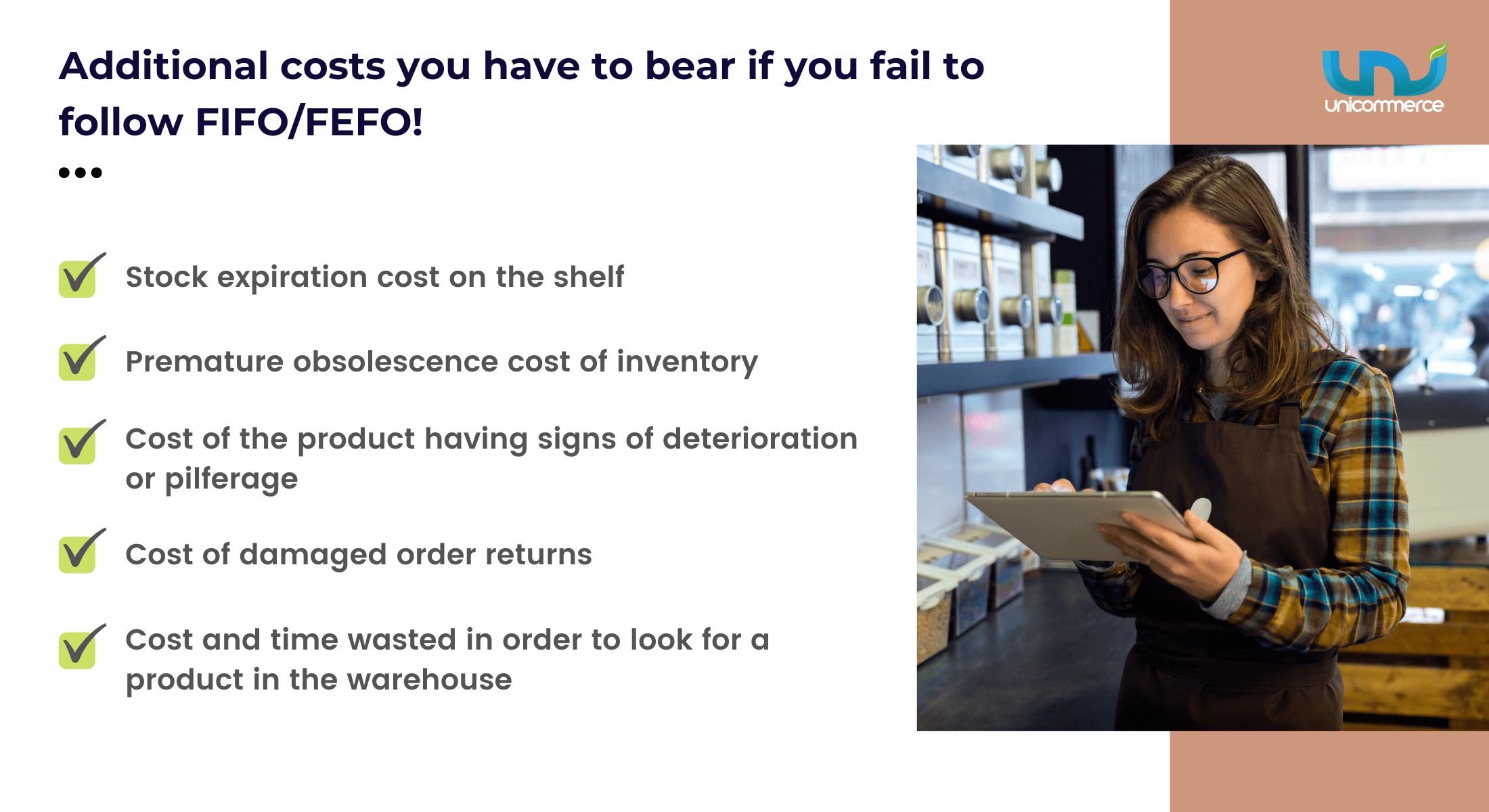 Additional costs you have to bear if you fail to follow FIFO/FEFO!

unicommerce

Stock expiration cost on the shelf

Premature obsolescence cost of inventory

Cost of the product having signs of deterioration or pilferage

Cost of damaged order returns

Cost and time wasted in order to look for a product in the warehouse